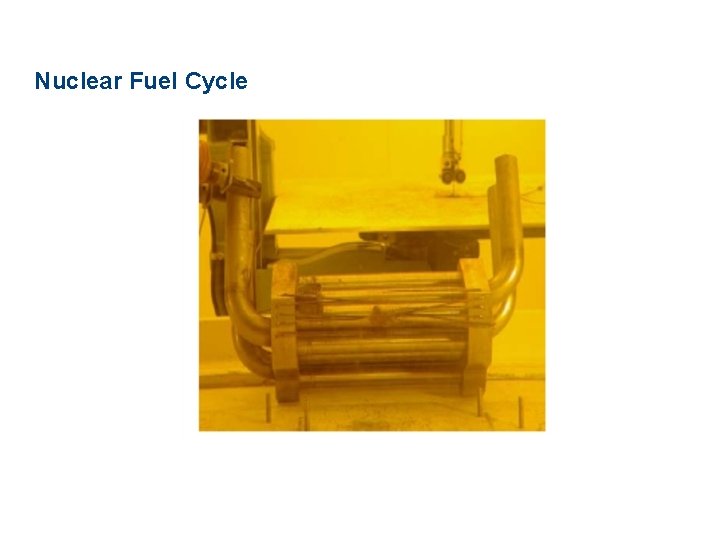 Nuclear Fuel Cycle